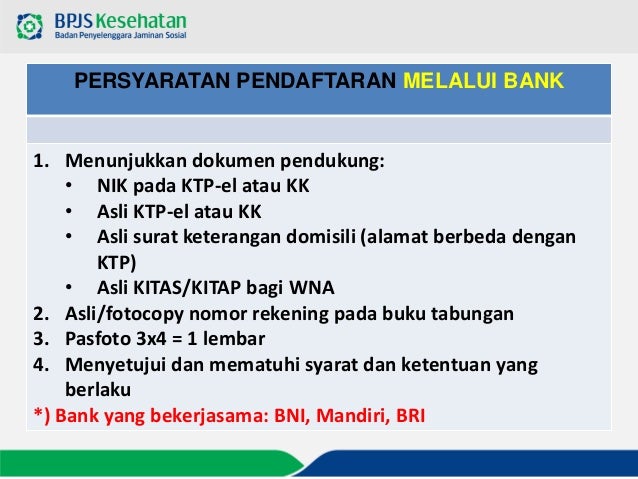 BPJS Kesehatan
Badan Penyelenggara Jaminan Sosial

PERSYARATAN PENDAFTARAN MELALUI BANK

1. Menunjukkan dokumen pendukung:
 • NIK pada KTP-el atau KK
 • Asli KTP-el atau KK
 • Asli surat keterangan domisili (alamat berbeda dengan KTP)
 • Asli KITAS/KITAP bagi WNA
2. Asli/fotocopy nomor rekening pada buku tabungan
3. Pasfoto 3x4 = 1 lembar
4. Menyetujui dan mematuhi syarat dan ketentuan yang berlaku
*) Bank yang bekerjasama: BNI, Mandiri, BRI